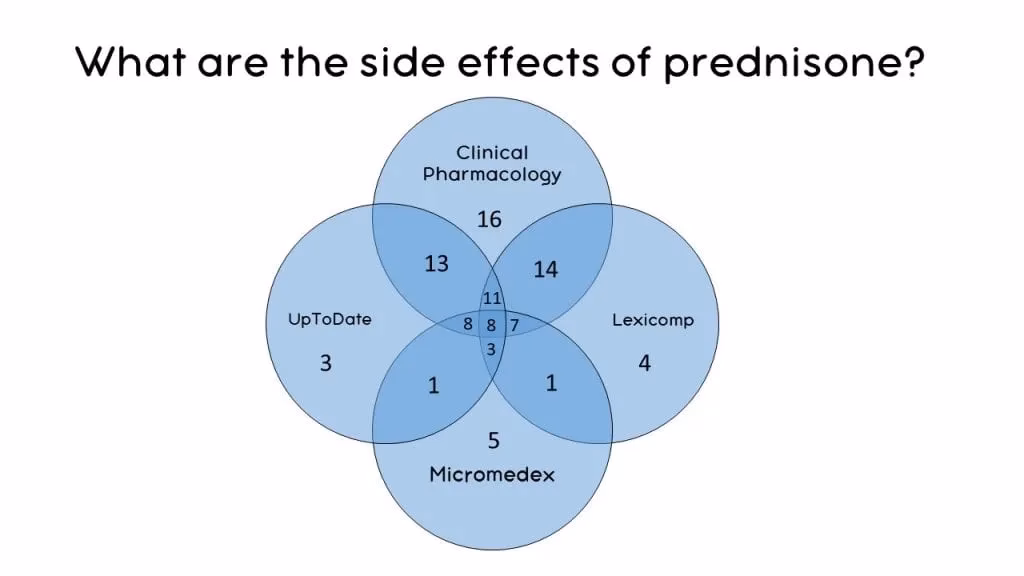 What are the side effects of prednisone?

Clinical Pharmacology

16

13

14

11

UpToDate

8

8

7

Lexicomp

3

3

4

1

1

5

Micromedex